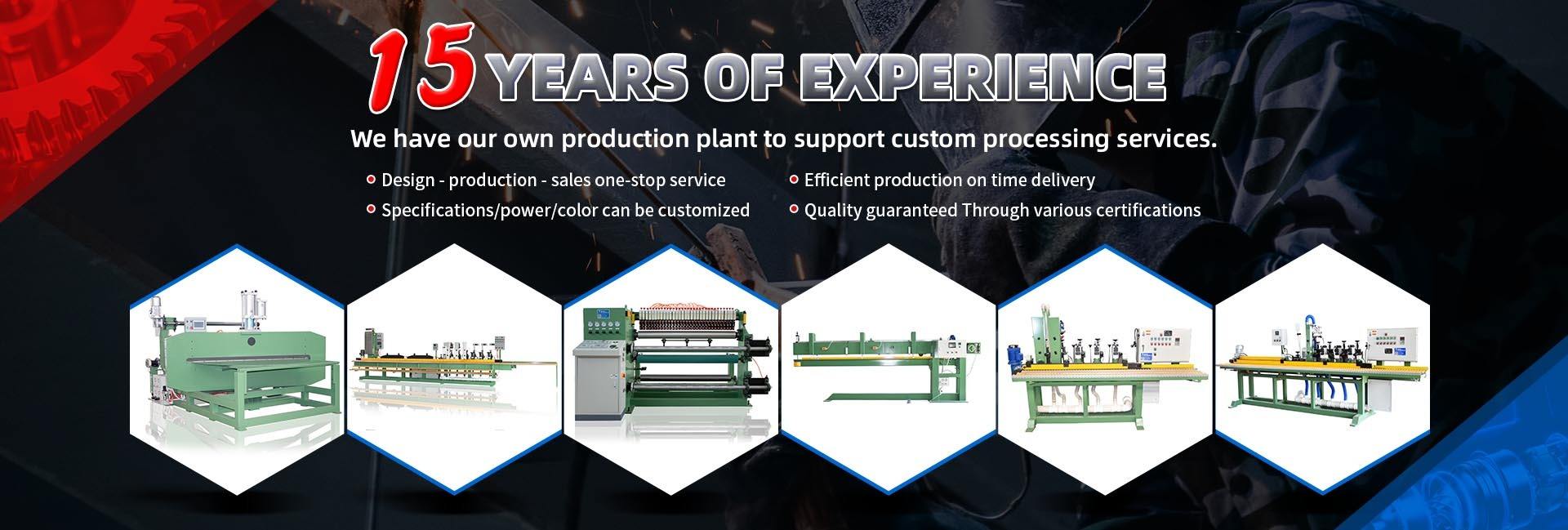 15 YEARS OF EXPERIENCE

We have our own production plant to support custom processing services.

Design - production - sales one-stop service

Specifications/power/color can be customized

Efficient production on time delivery

Quality guaranteed Through various certifications